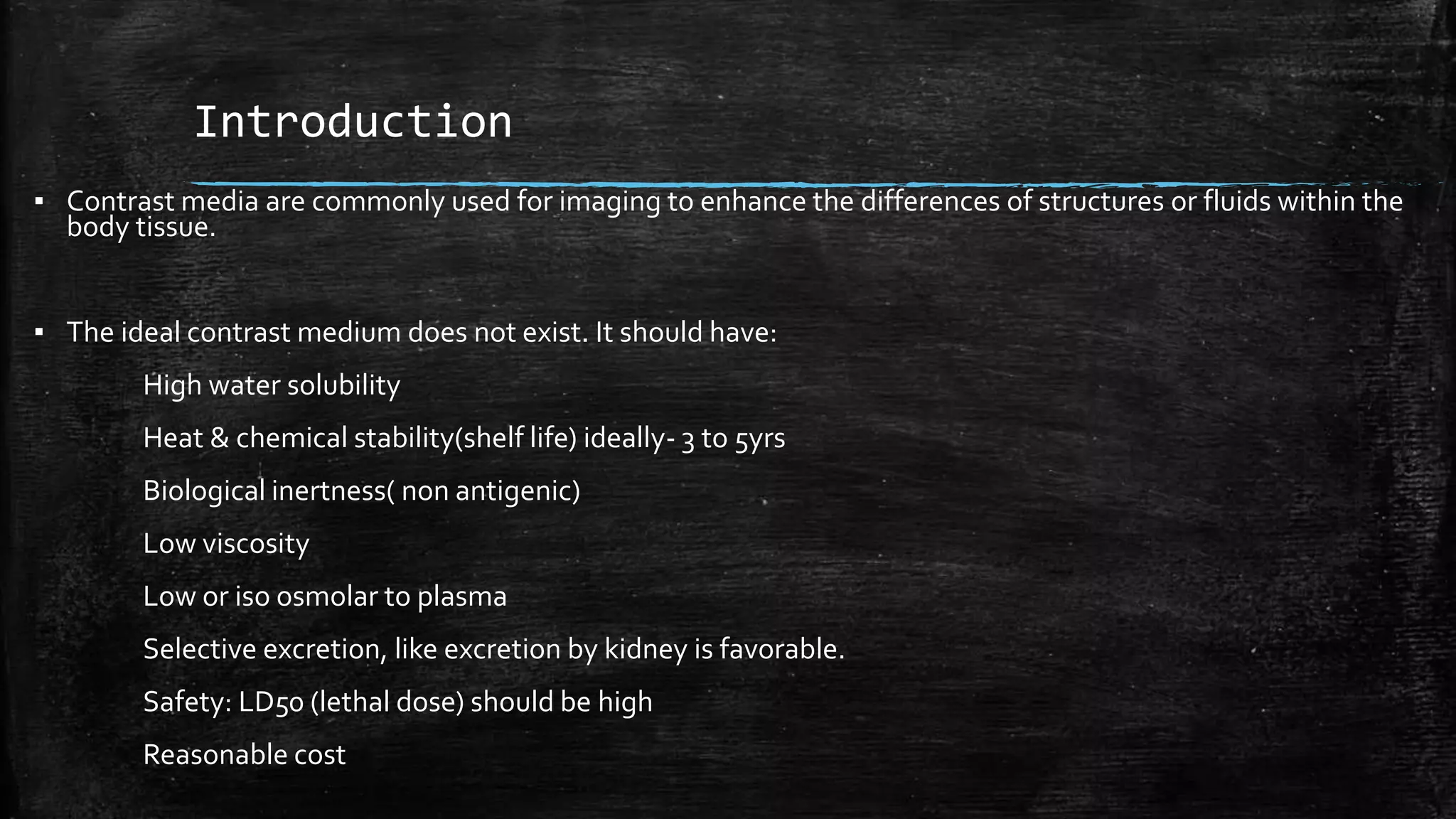 Introduction

▪ Contrast media are commonly used for imaging to enhance the differences of structures or fluids within the body tissue.

▪ The ideal contrast medium does not exist. It should have:

High water solubility

Heat & chemical stability(shelf life) ideally- 3 to 5yrs

Biological inertness( non antigenic)

Low viscosity

Low or iso osmolar to plasma

Selective excretion, like excretion by kidney is favorable.

Safety: LD50 (lethal dose) should be high

Reasonable cost